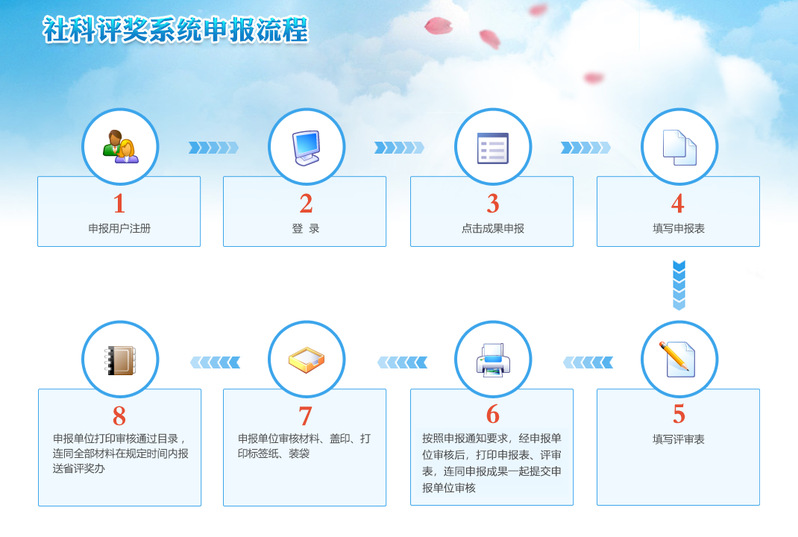 社科评奖系统申报流程

1
申报用户注册

2
登 录

3
点击成果申报

4
填写申报表

5
填写评审表

6
按照申报通知要求，经申报单位审核后，打印申报表、评审表，连同申报成果一起提交申报单位审核

7
申报单位审核材料、盖印、打印标签纸、装袋

8
申报单位打印审核通过目录，连同全部材料在规定时间内报送省评奖办